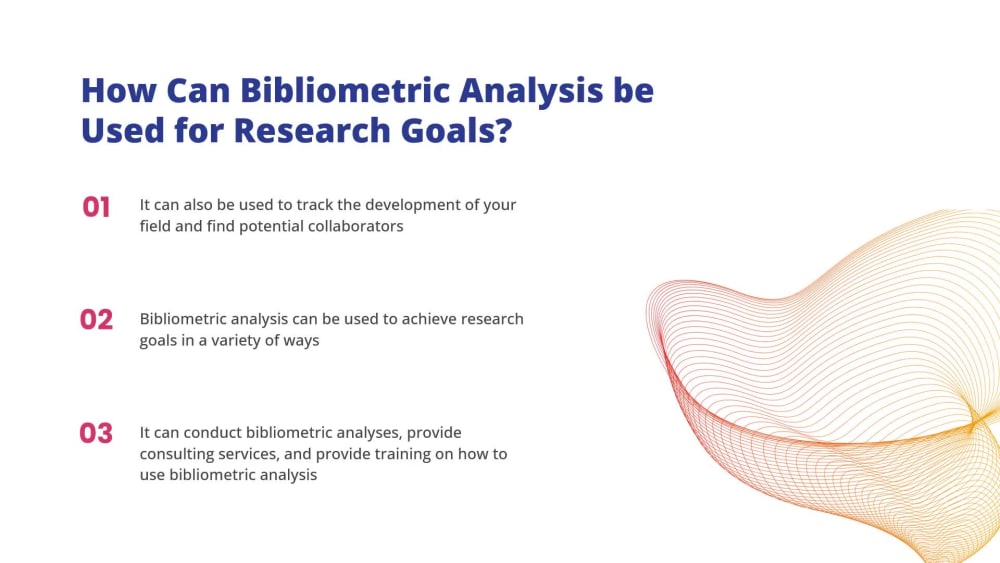 How Can Bibliometric Analysis be Used for Research Goals?

01 It can also be used to track the development of your field and find potential collaborators

02 Bibliometric analysis can be used to achieve research goals in a variety of ways

03 It can conduct bibliometric analyses, provide consulting services, and provide training on how to use bibliometric analysis